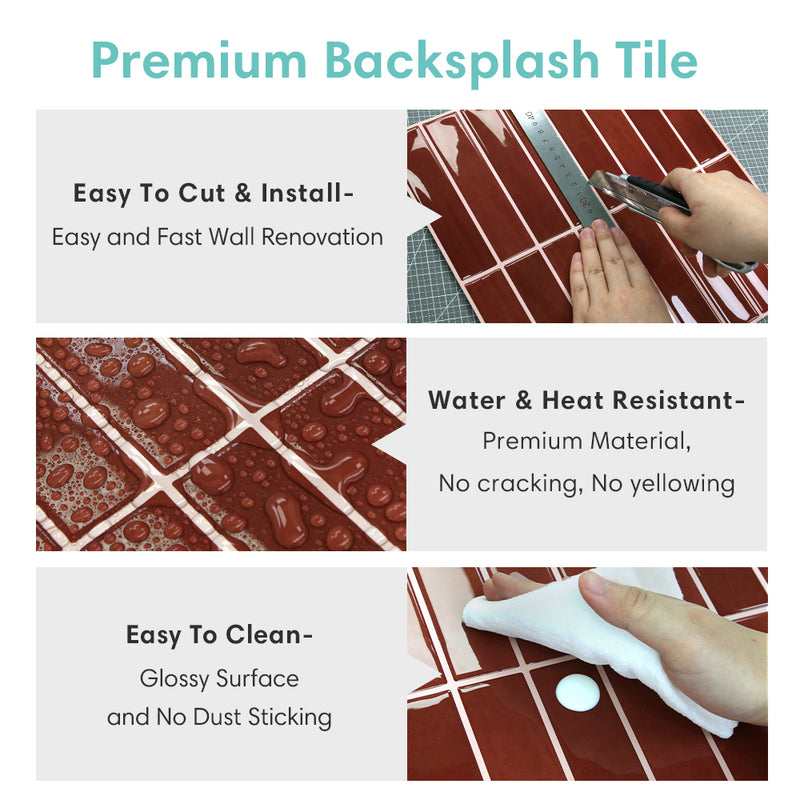 Premium Backsplash Tile

Easy To Cut & Install-
Easy and Fast Wall Renovation

Water & Heat Resistant-
Premium Material,
No cracking, No yellowing

Easy To Clean-
Glossy Surface
and No Dust Sticking